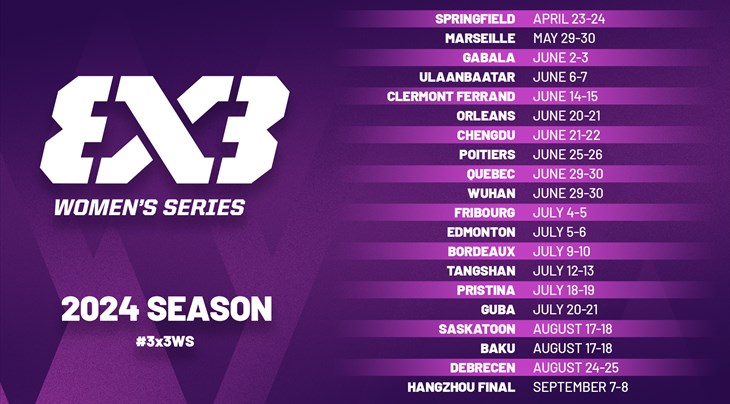 3X3

WOMEN'S SERIES

2024 SEASON

#3x3WS

| | |
|---|---|
| SPRINGFIELD | APRIL 23-24 |
| MARSEILLE | MAY 29-30 |
| GABALA | JUNE 2-3 |
| ULAANBAATAR | JUNE 6-7 |
| CLERMONT FERRAND | JUNE 14-15 |
| ORLEANS | JUNE 20-21 |
| CHENGDU | JUNE 21-22 |
| POITIERS | JUNE 25-26 |
| QUEBEC | JUNE 29-30 |
| WUHAN | JUNE 29-30 |
| FRIBOURG | JULY 4-5 |
| EDMONTON | JULY 5-6 |
| BORDEAUX | JULY 9-10 |
| TANGSHAN | JULY 12-13 |
| PRISTINA | JULY 18-19 |
| GUBA | JULY 20-21 |
| SASKATOON | AUGUST 17-18 |
| BAKU | AUGUST 17-18 |
| DEBRECEN | AUGUST 24-25 |
| HANGZHOU FINAL | SEPTEMBER 7-8 |